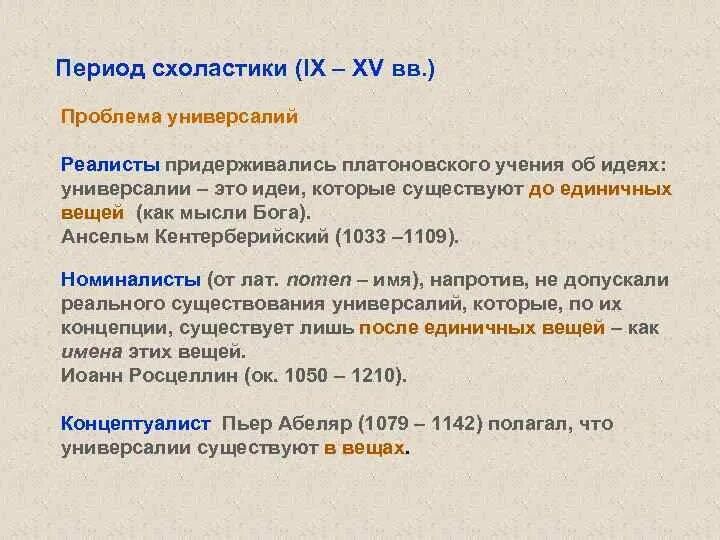 Период схоластики (IX – XV вв.)

Проблема универсалий

Реалисты придерживались платоновского учения об идеях: универсалии – это идеи, которые существуют до единичных вещей (как мысли Бога).
Ансельм Кентерберийский (1033 –1109).

Номиналисты (от лат. nomen – имя), напротив, не допускали реального существования универсалий, которые, по их концепции, существует лишь после единичных вещей – как имена этих вещей.
Иоанн Росцеллин (ок. 1050 – 1210).

Концептуалист Пьер Абеляр (1079 – 1142) полагал, что универсалии существуют в вещах.